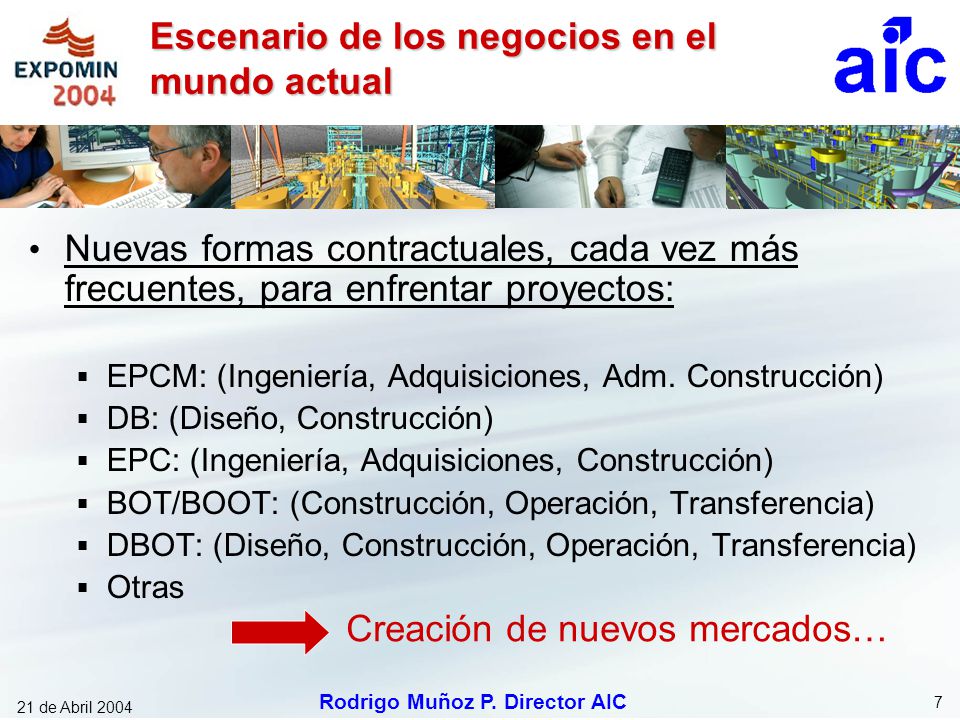 EXPOMIN 2004

Escenario de los negocios en el mundo actual

aic

• Nuevas formas contractuales, cada vez más frecuentes, para enfrentar proyectos:

▪ EPCM: (Ingeniería, Adquisiciones, Adm. Construcción)
▪ DB: (Diseño, Construcción)
▪ EPC: (Ingeniería, Adquisiciones, Construcción)
▪ BOT/BOOT: (Construcción, Operación, Transferencia)
▪ DBOT: (Diseño, Construcción, Operación, Transferencia)
▪ Otras

Creación de nuevos mercados…

21 de Abril 2004

Rodrigo Muñoz P. Director AIC

7